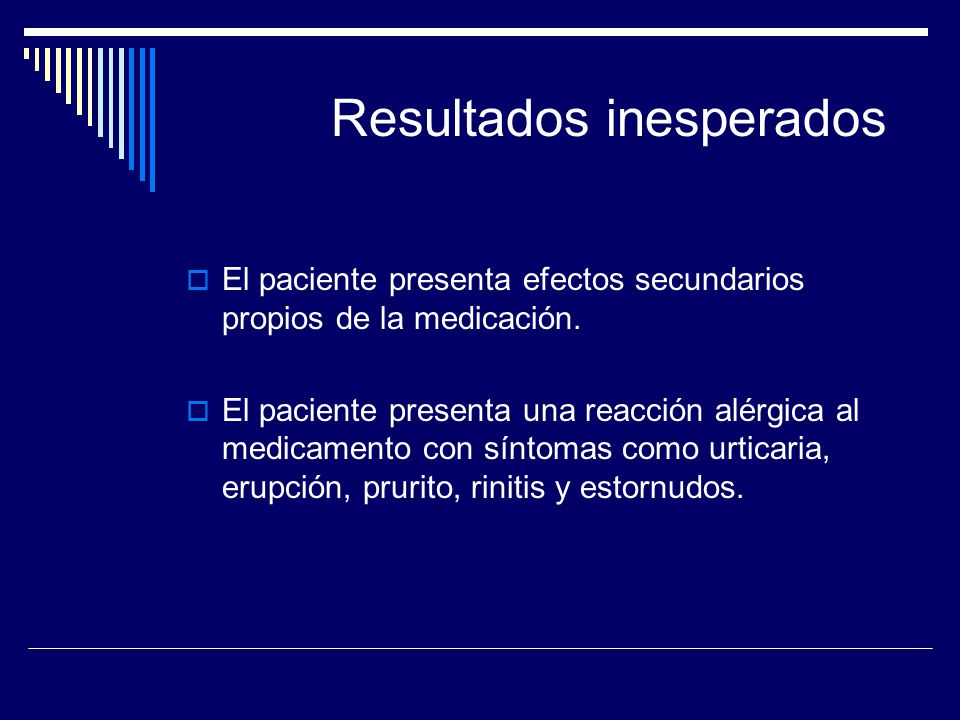 Resultados inesperados

El paciente presenta efectos secundarios propios de la medicación.

El paciente presenta una reacción alérgica al medicamento con síntomas como urticaria, erupción, prurito, rinitis y estornudos.